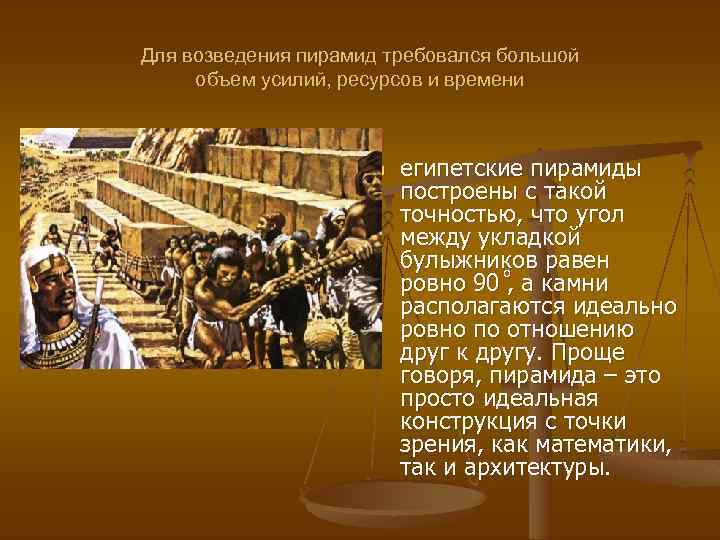 Для возведения пирамид требовался большой объем усилий, ресурсов и времени

египетские пирамиды построены с такой точностью, что угол между укладкой булыжников равен ровно 90°, а камни располагаются идеально ровно по отношению друг к другу. Проще говоря, пирамида – это просто идеальная конструкция с точки зрения, как математики, так и архитектуры.